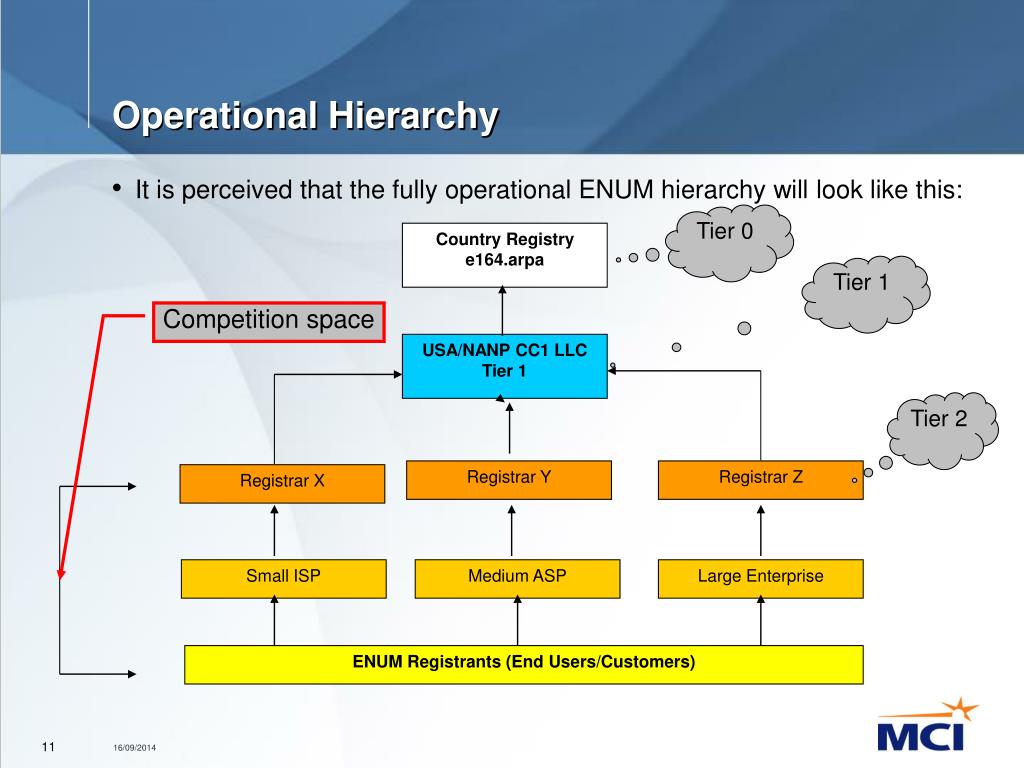 Operational Hierarchy

• It is perceived that the fully operational ENUM hierarchy will look like this:

Country Registry
e164.arpa

Tier 0

Tier 1

Competition space

USA/NANP CC1 LLC
Tier 1

Tier 2

Registrar X

Registrar Y

Registrar Z

Small ISP

Medium ASP

Large Enterprise

ENUM Registrants (End Users/Customers)

11

16/09/2014

MCI